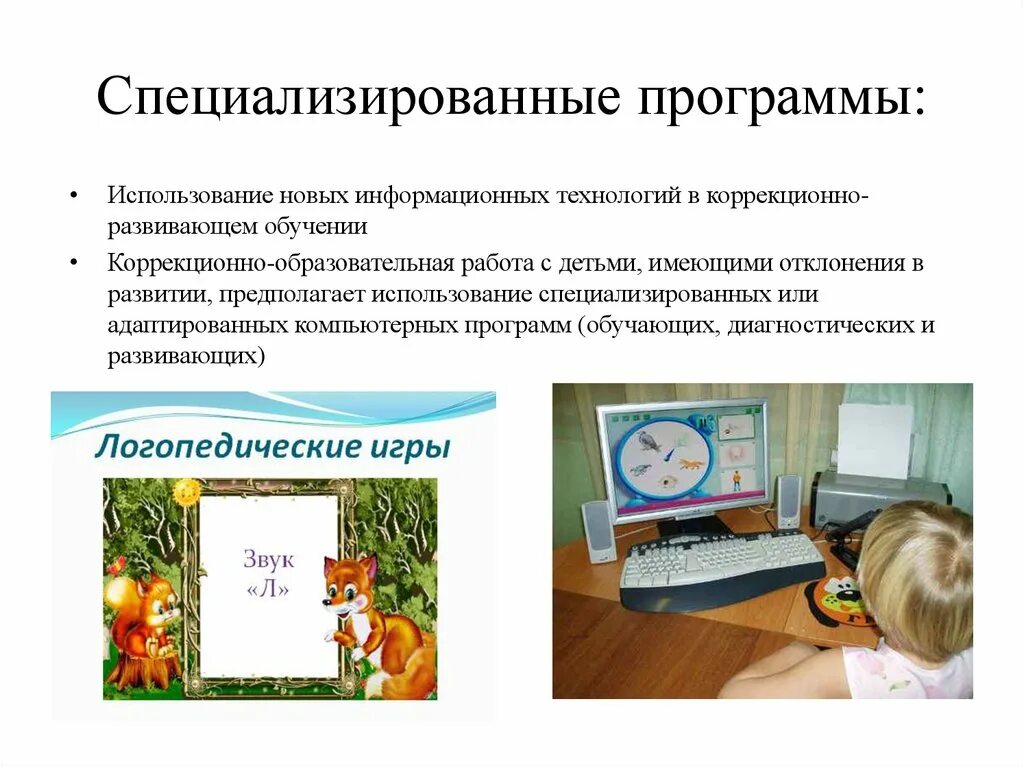 Специализированные программы:

• Использование новых информационных технологий в коррекционно-развивающем обучении

• Коррекционно-образовательная работа с детьми, имеющими отклонения в развитии, предполагает использование специализированных или адаптированных компьютерных программ (обучающих, диагностических и развивающих)

Логопедические игры

Звук «Л»